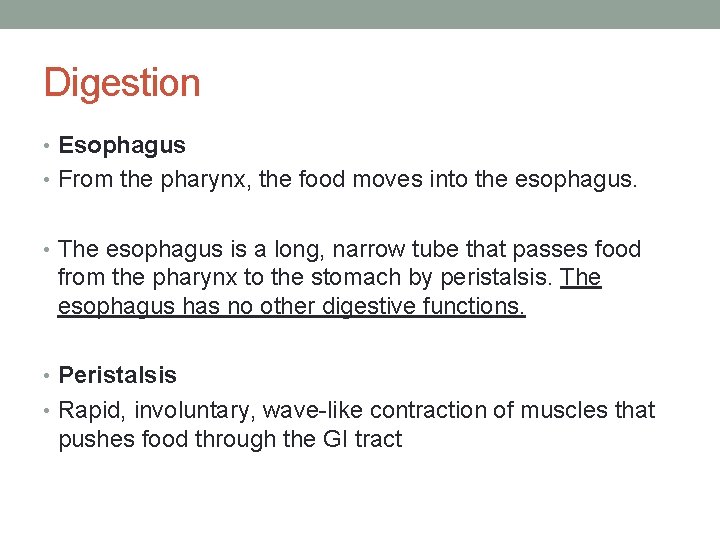 Digestion

• Esophagus
• From the pharynx, the food moves into the esophagus.

• The esophagus is a long, narrow tube that passes food from the pharynx to the stomach by peristalsis. The esophagus has no other digestive functions.

• Peristalsis
• Rapid, involuntary, wave-like contraction of muscles that pushes food through the GI tract